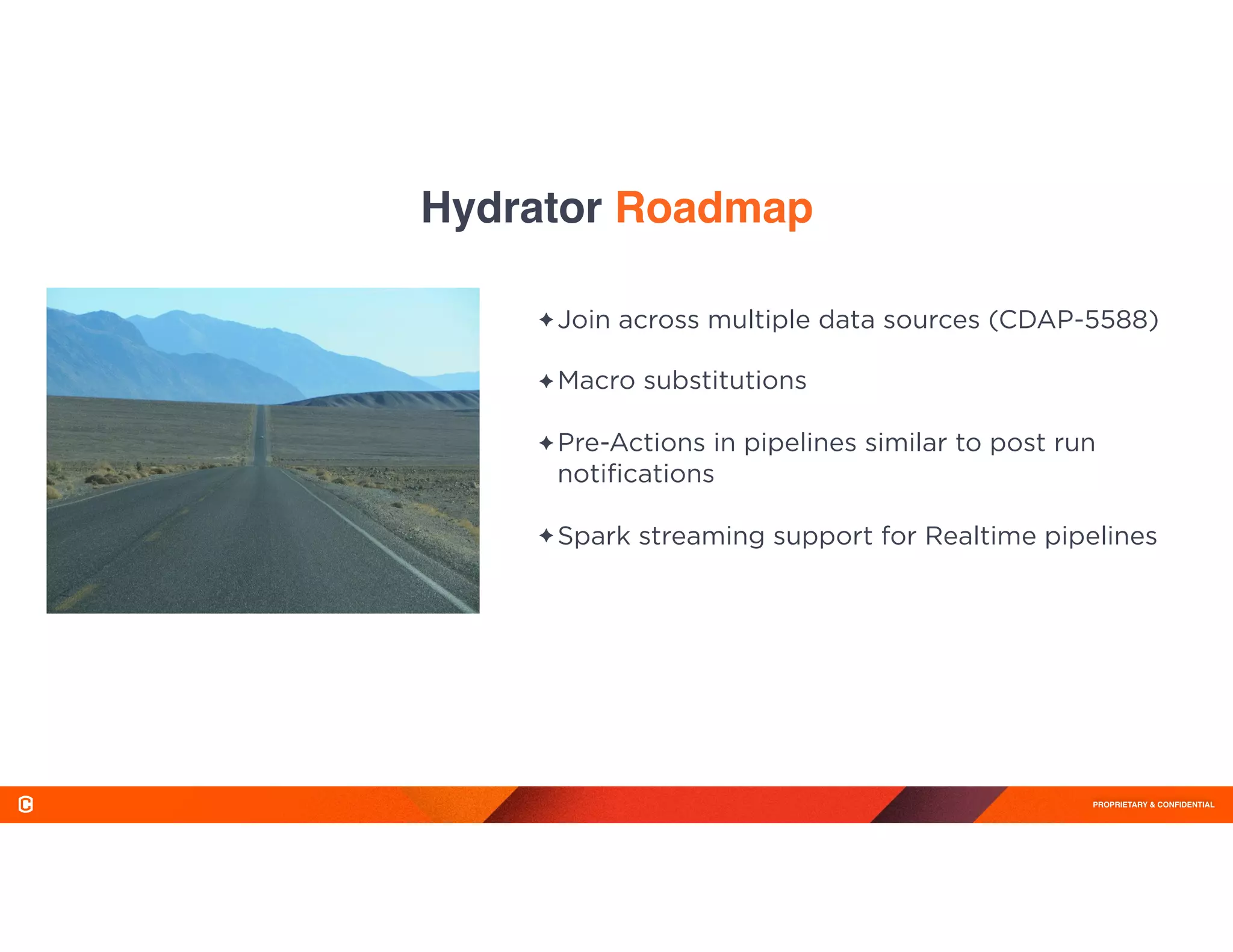 Hydrator Roadmap

✦ Join across multiple data sources (CDAP-5588)

✦ Macro substitutions

✦ Pre-Actions in pipelines similar to post run notifications

✦ Spark streaming support for Realtime pipelines

PROPRIETARY & CONFIDENTIAL